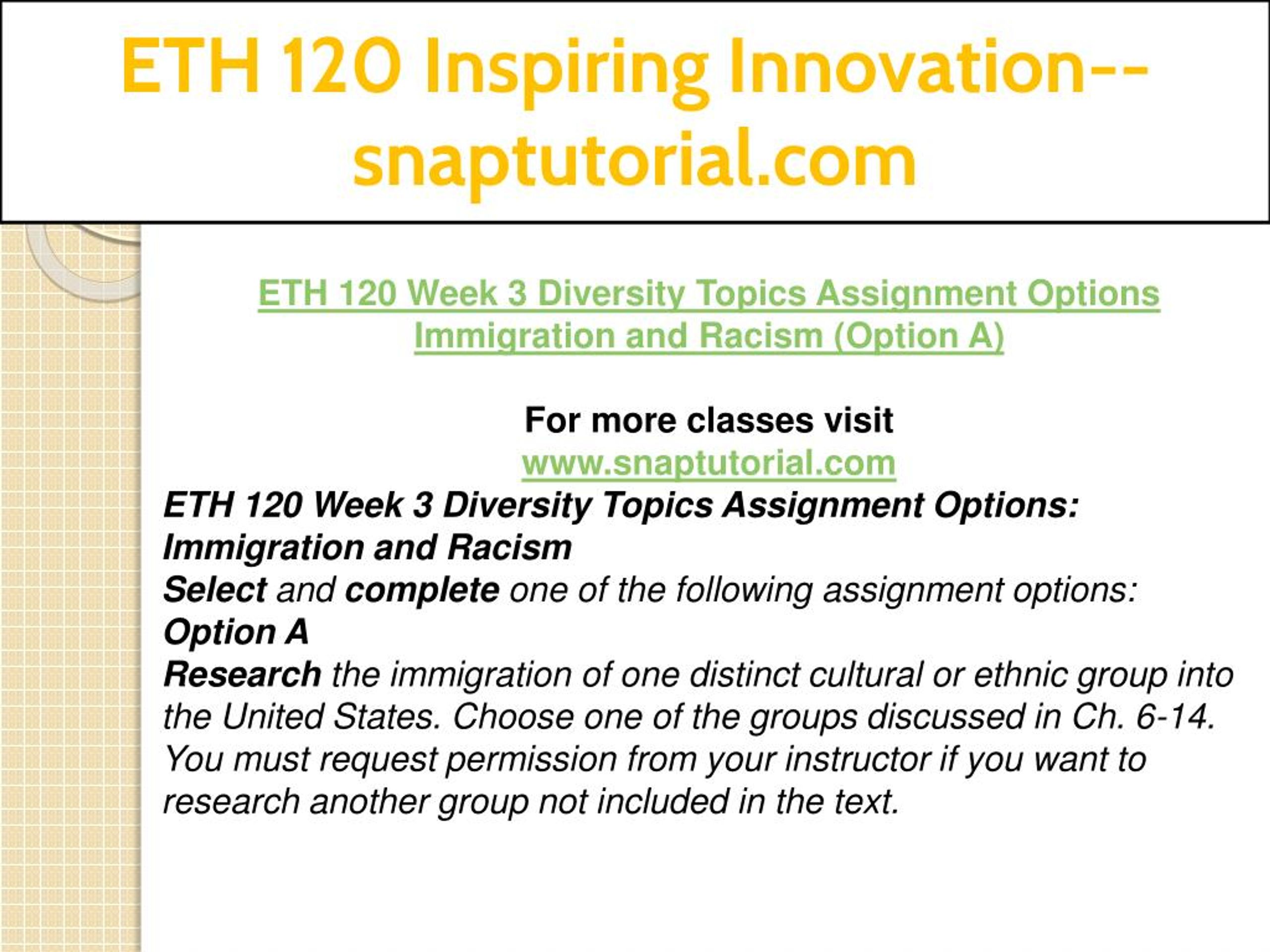 ETH 120 Inspiring Innovation--snaptutorial.com

ETH 120 Week 3 Diversity Topics Assignment Options Immigration and Racism (Option A)

For more classes visit
www.snaptutorial.com

ETH 120 Week 3 Diversity Topics Assignment Options: Immigration and Racism
Select and complete one of the following assignment options:
Option A
Research the immigration of one distinct cultural or ethnic group into the United States. Choose one of the groups discussed in Ch. 6-14. You must request permission from your instructor if you want to research another group not included in the text.